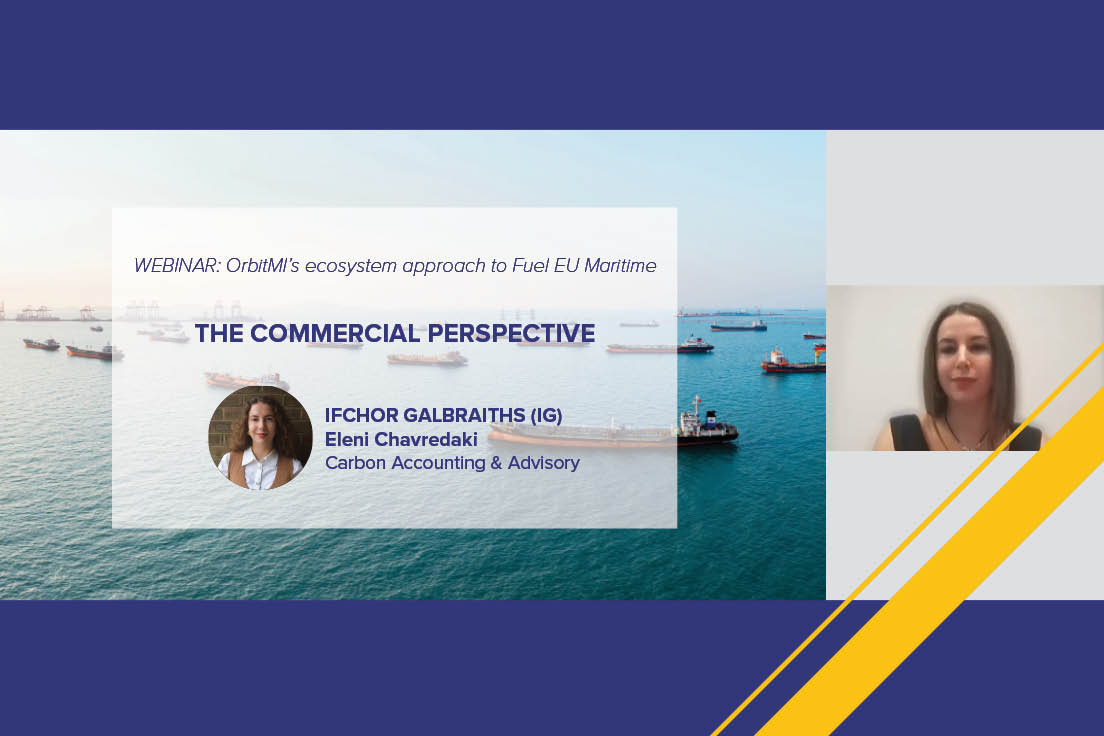 WEBINAR: OrbitMI's ecosystem approach to Fuel EU Maritime

THE COMMERCIAL PERSPECTIVE

IFCHOR GALBRAITHS (IG)
Eleni Chavredaki
Carbon Accounting & Advisory